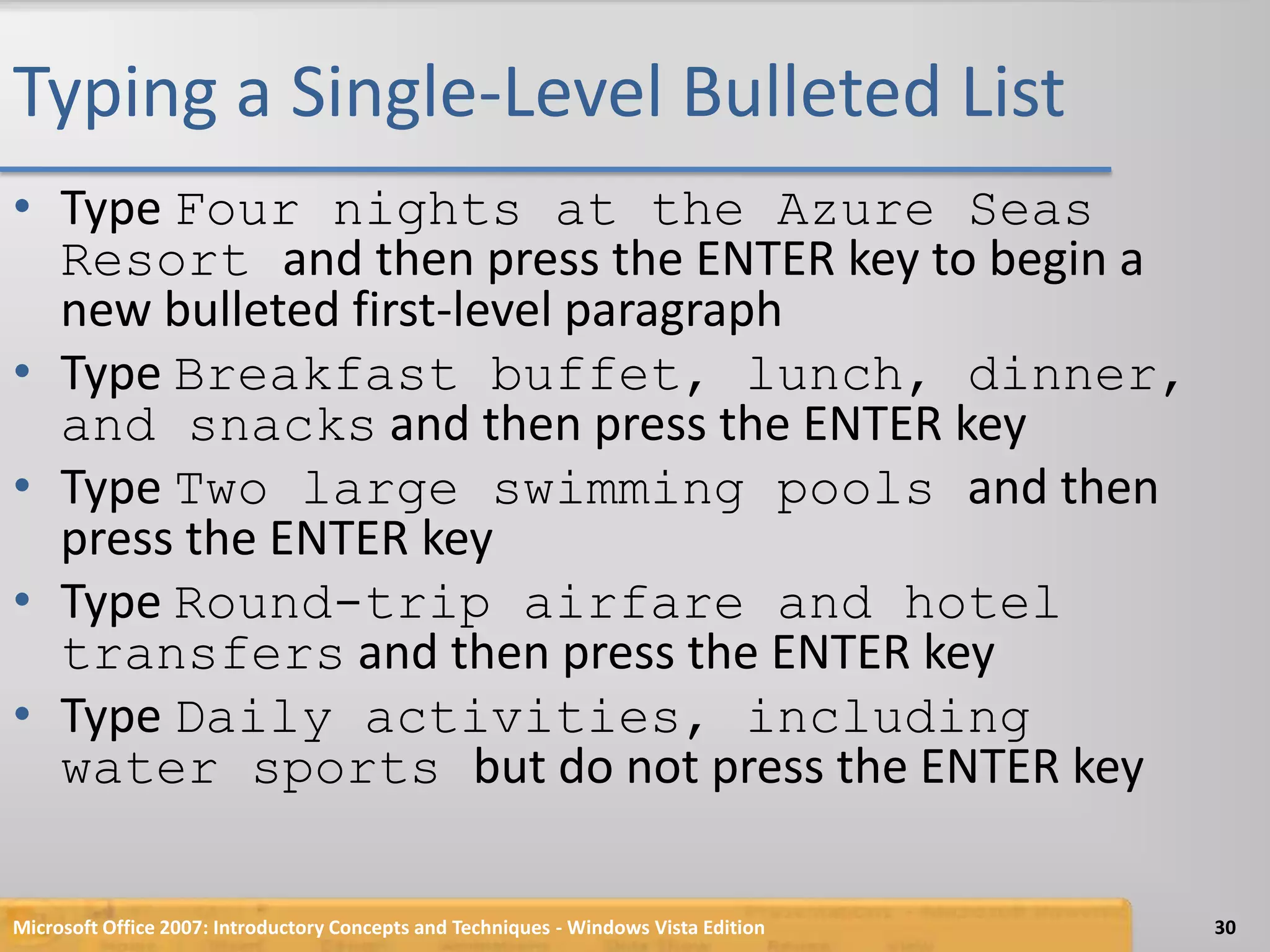 Typing a Single-Level Bulleted List

• Type Four nights at the Azure Seas Resort and then press the ENTER key to begin a new bulleted first-level paragraph
• Type Breakfast buffet, lunch, dinner, and snacks and then press the ENTER key
• Type Two large swimming pools and then press the ENTER key
• Type Round-trip airfare and hotel transfers and then press the ENTER key
• Type Daily activities, including water sports but do not press the ENTER key

Microsoft Office 2007: Introductory Concepts and Techniques - Windows Vista Edition
30